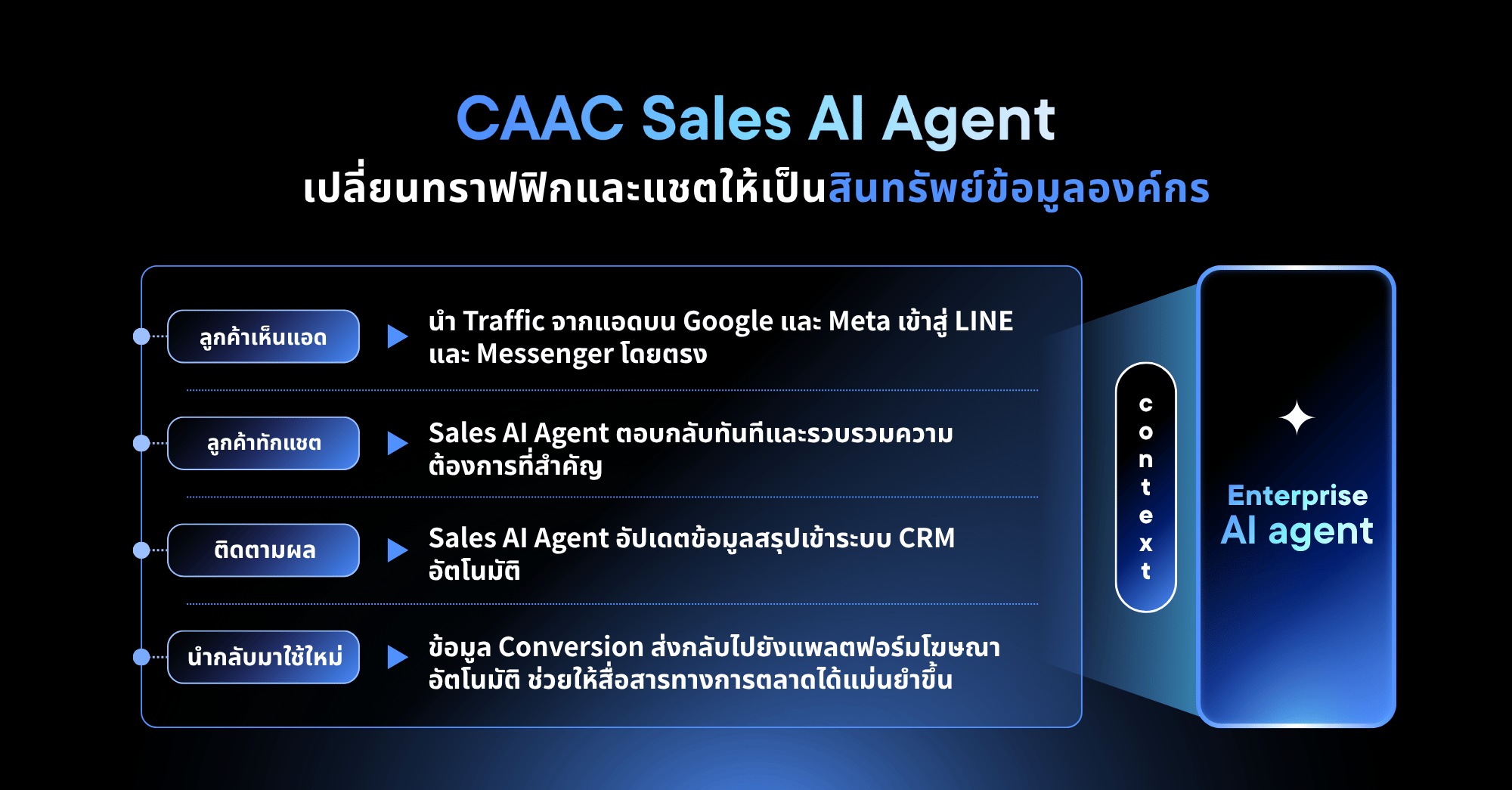 CAAC Sales AI Agent
เปลี่ยนทราฟฟิกและแชตให้เป็นสินทรัพย์ข้อมูลองค์กร

ลูกค้าเห็นแอด
นำ Traffic จากแอดบน Google และ Meta เข้าสู่ LINE และ Messenger โดยตรง

ลูกค้าทักแชต
Sales AI Agent ตอบกลับทันทีและรวบรวมความต้องการที่สำคัญ

ติดตามผล
Sales AI Agent อัปเดตข้อมูลสรุปเข้าระบบ CRM อัตโนมัติ

นำกลับมาใช้ใหม่
ข้อมูล Conversion ส่งกลับไปยังแพลตฟอร์มโฆษณาอัตโนมัติ ช่วยให้สื่อสารทางการตลาดได้แม่นยำขึ้น

context

Enterprise
AI agent